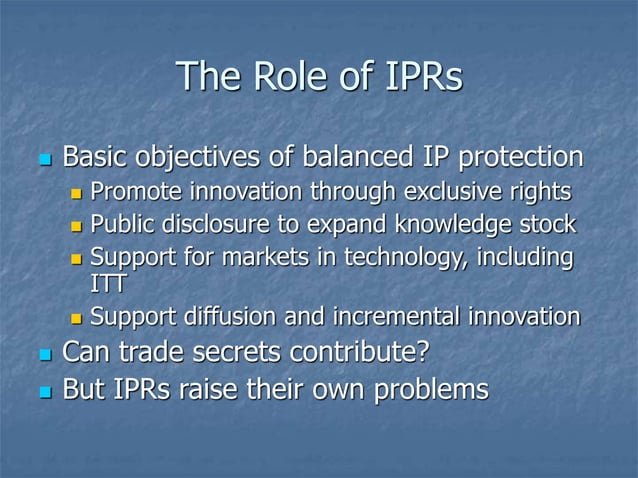 The Role of IPRs

Basic objectives of balanced IP protection

Promote innovation through exclusive rights

Public disclosure to expand knowledge stock

Support for markets in technology, including ITT

Support diffusion and incremental innovation

Can trade secrets contribute?

But IPRs raise their own problems